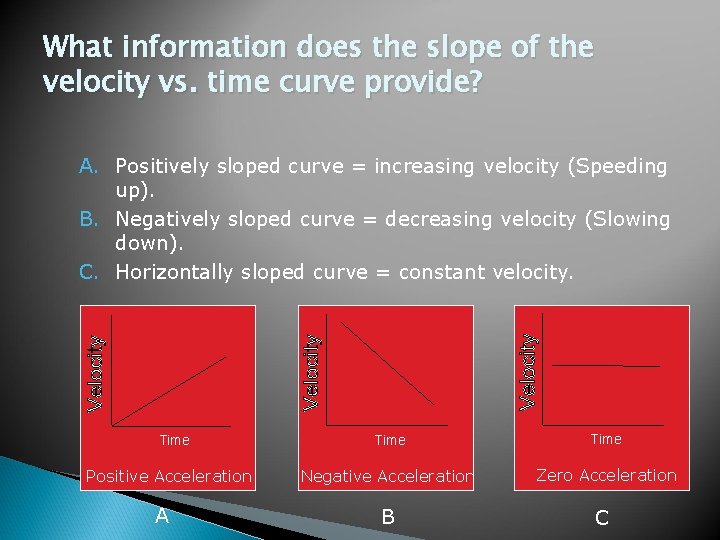 What information does the slope of the velocity vs. time curve provide?

A. Positively sloped curve = increasing velocity (Speeding up).
B. Negatively sloped curve = decreasing velocity (Slowing down).
C. Horizontally sloped curve = constant velocity.

Velocity
Time
Positive Acceleration
A

Velocity
Time
Negative Acceleration
B

Velocity
Time
Zero Acceleration
C